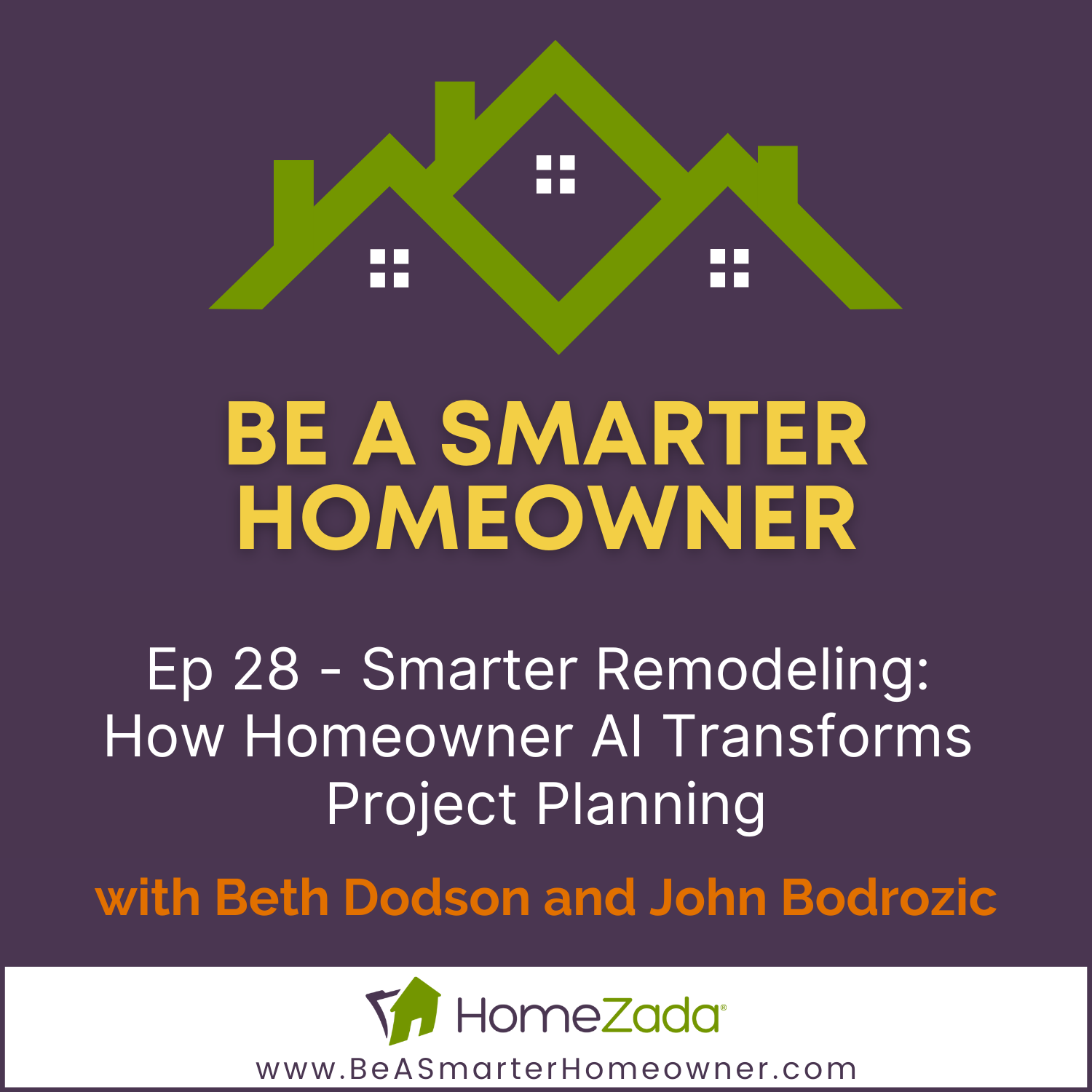 BE A SMARTER HOMEOWNER

Ep 28 - Smarter Remodeling: How Homeowner AI Transforms Project Planning

with Beth Dodson and John Bodrozic

HomeZada®

www.BeASmarterHomeowner.com